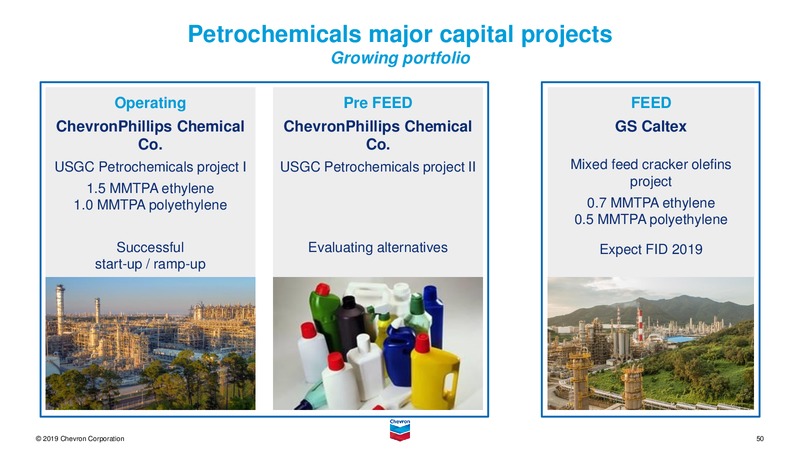 Petrochemicals major capital projects
Growing portfolio

Operating
ChevronPhillips Chemical Co.
USGC Petrochemicals project I
1.5 MMTPA ethylene
1.0 MMTPA polyethylene
Successful start-up / ramp-up

Pre FEED
ChevronPhillips Chemical Co.
USGC Petrochemicals project II
Evaluating alternatives

FEED
GS Caltex
Mixed feed cracker olefins project
0.7 MMTPA ethylene
0.5 MMTPA polyethylene
Expect FID 2019

© 2019 Chevron Corporation
Chevron
50